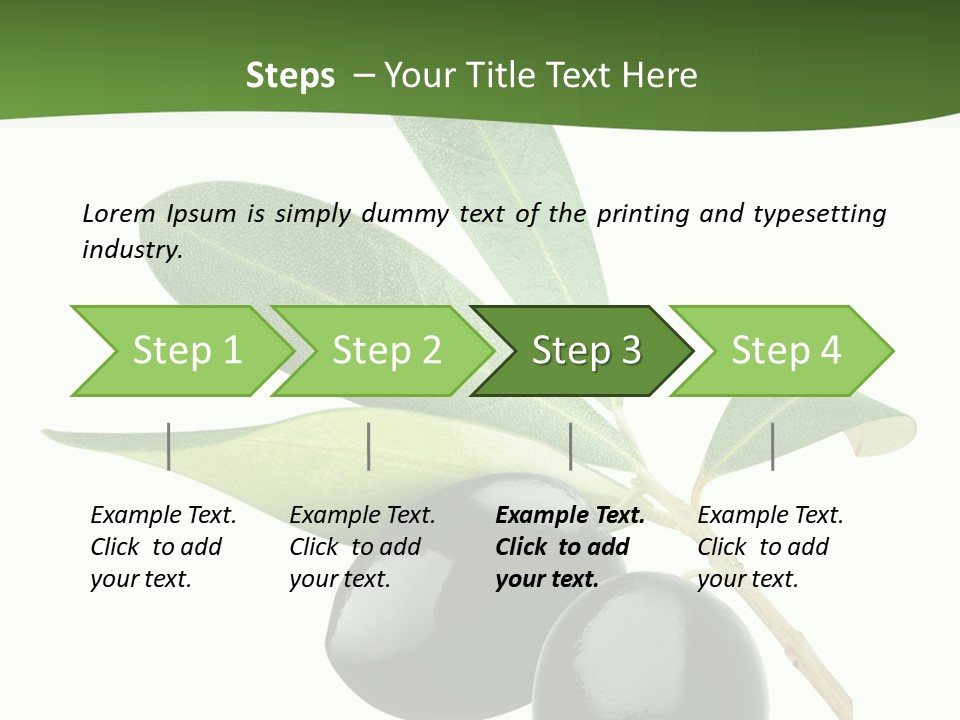 Steps – Your Title Text Here

Lorem Ipsum is simply dummy text of the printing and typesetting industry.

Step 1

Step 2

Step 3

Step 4

Example Text. Click to add your text.

Example Text. Click to add your text.

Example Text. Click to add your text.

Example Text. Click to add your text.